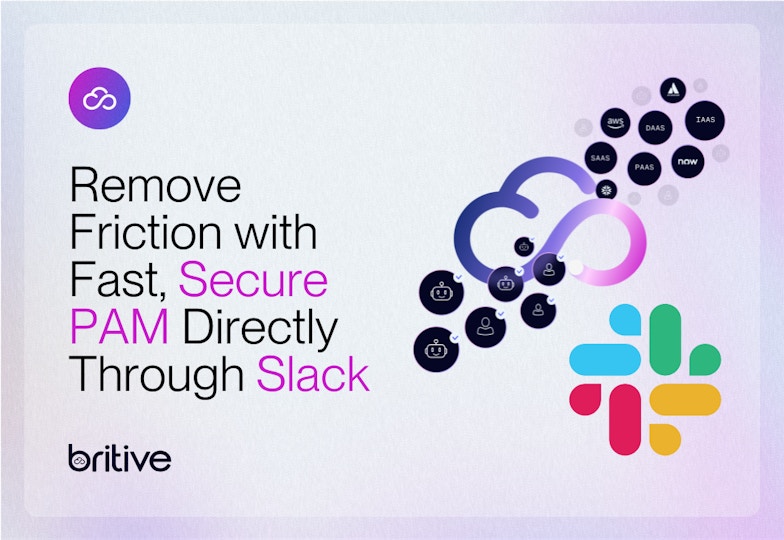 Remove Friction with Fast, Secure PAM Directly Through Slack

britive

aws
DAAS
IAAS
SAAS
PAAS
now